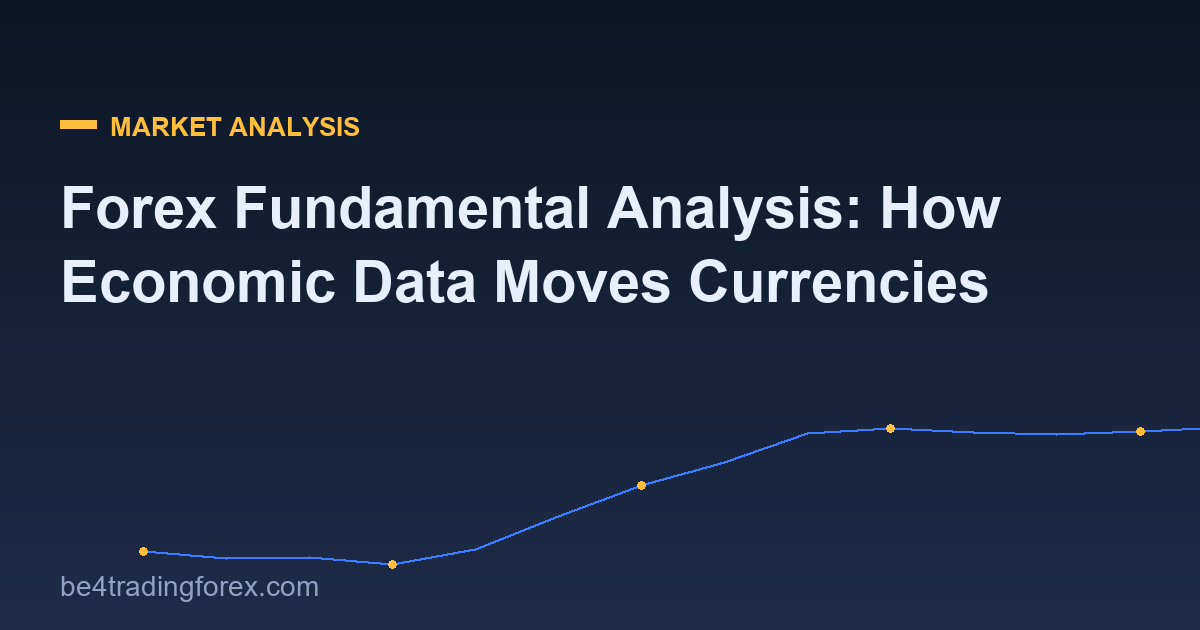 MARKET ANALYSIS

Forex Fundamental Analysis: How Economic Data Moves Currencies

be4tradingforex.com